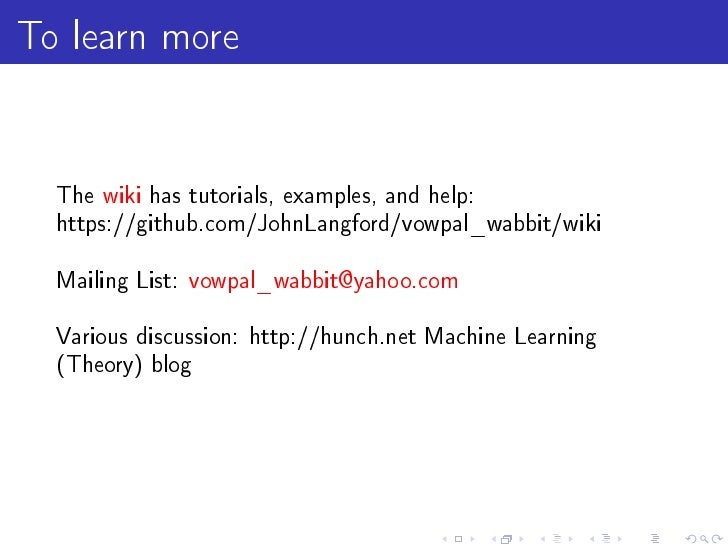 To learn more

The wiki has tutorials, examples, and help: https://github.com/JohnLangford/vowpal_wabbit/wiki

Mailing List: vowpal_wabbit@yahoo.com

Various discussion: http://hunch.net Machine Learning (Theory) blog